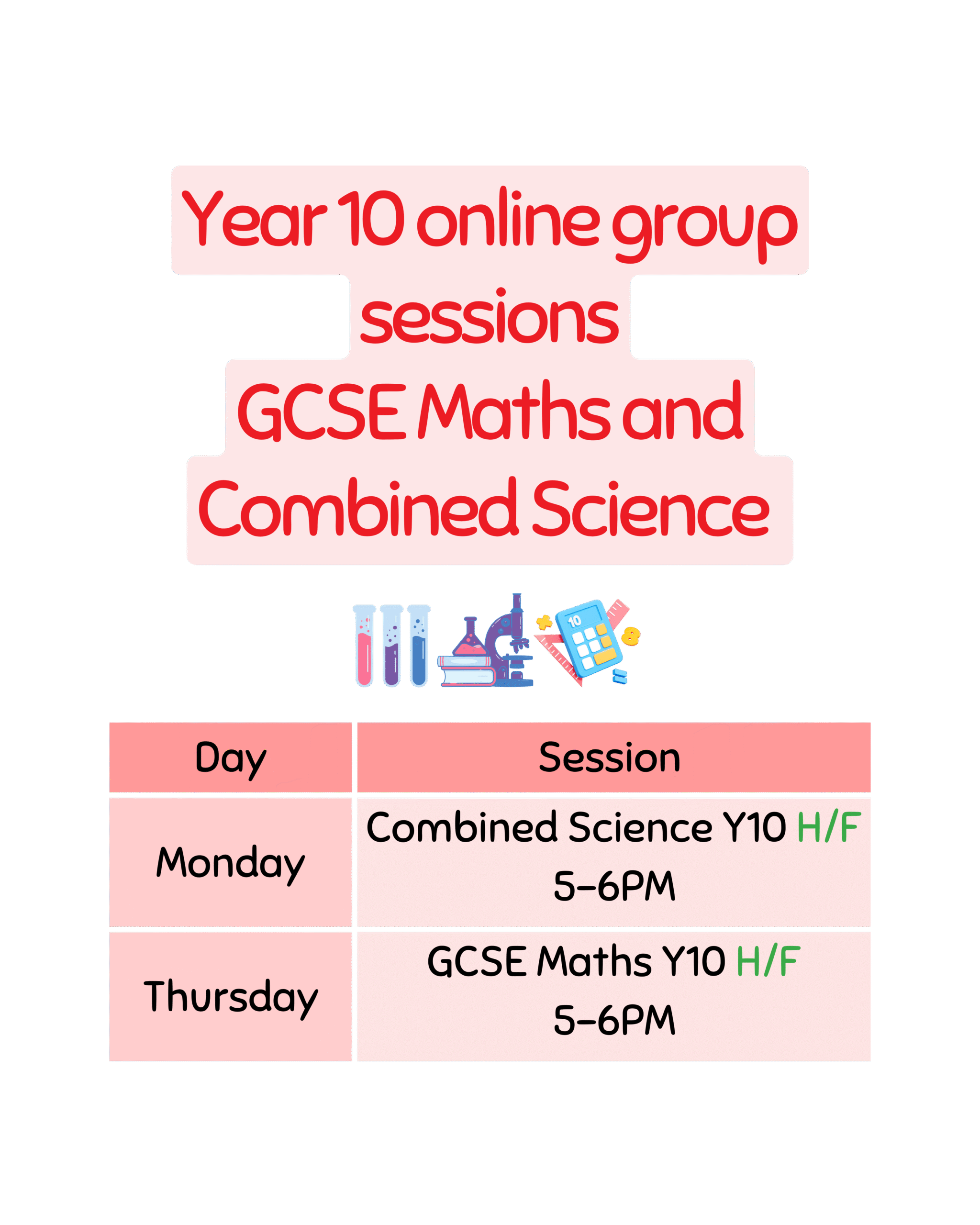 Year 10 online group sessions
GCSE Maths and Combined Science

10

| Day | Session |
|---|---|
| Monday | Combined Science Y10 H/F 5-6PM |
| Thursday | GCSE Maths Y10 H/F 5-6PM |